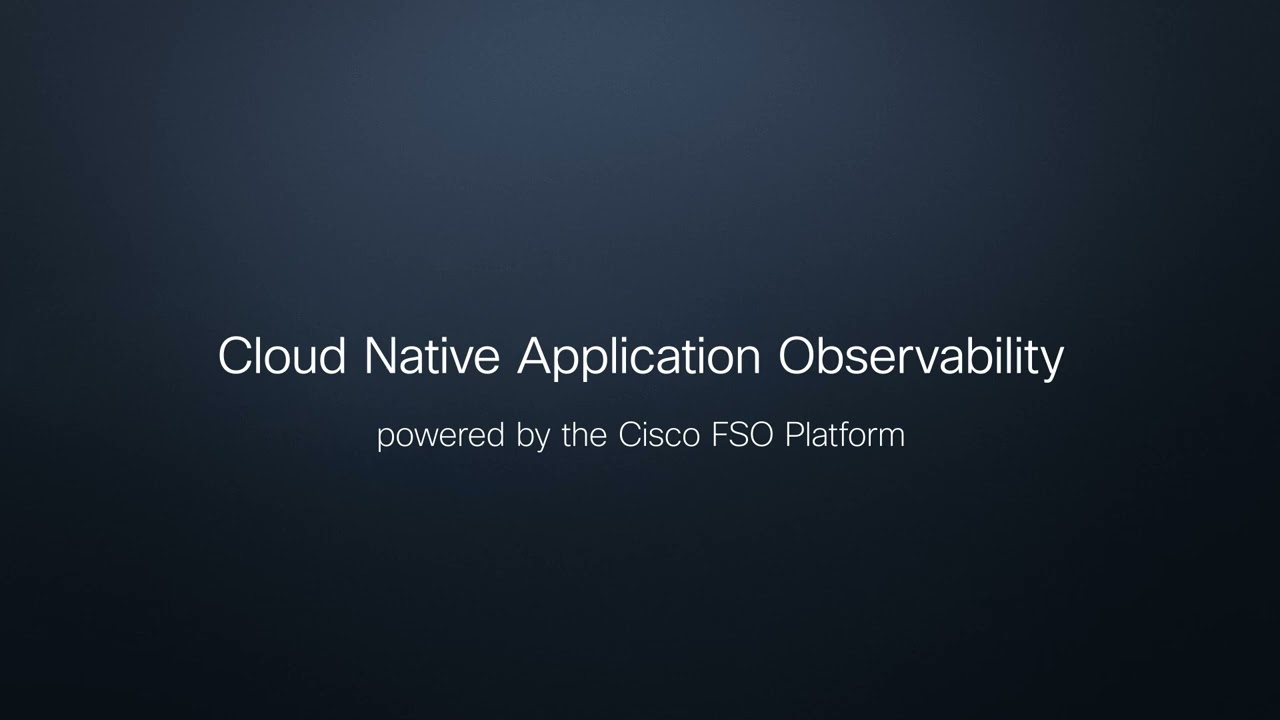 Cloud Native Application Observability

powered by the Cisco FSO Platform